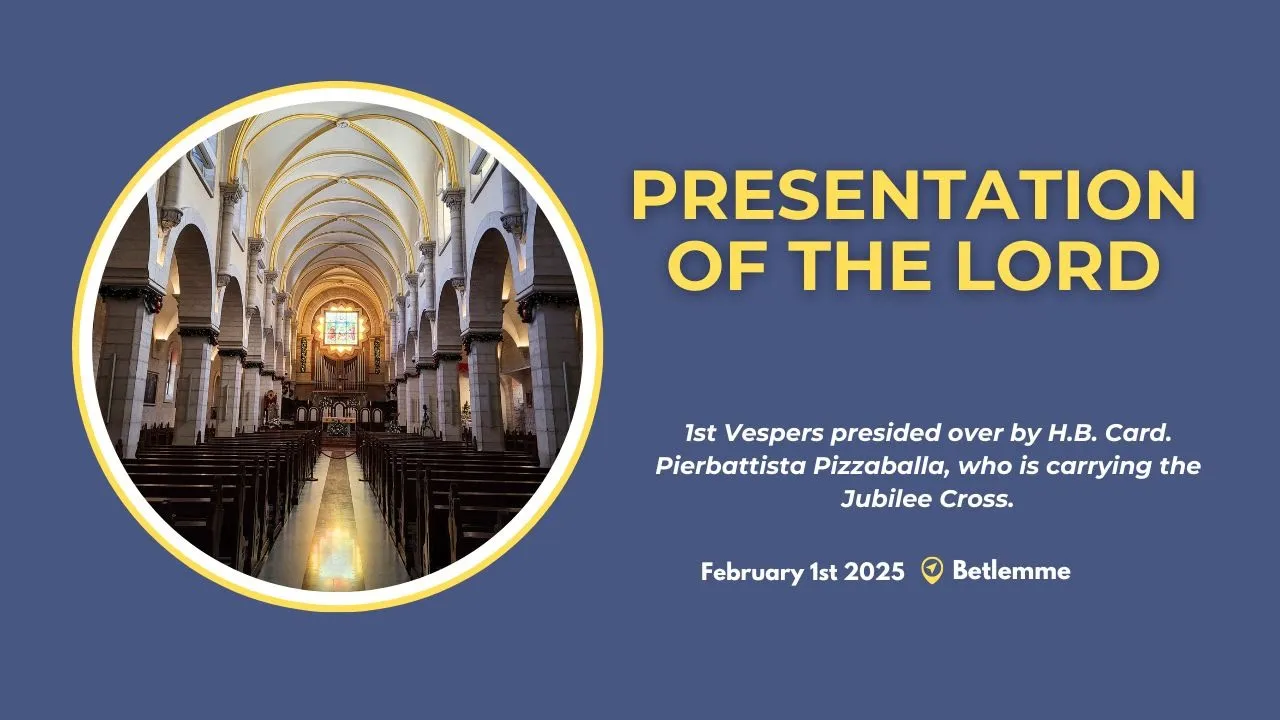 PRESENTATION OF THE LORD

1st Vespers presided over by H.B. Card. Pierbattista Pizzaballa, who is carrying the Jubilee Cross.

February 1st 2025 Betlemme